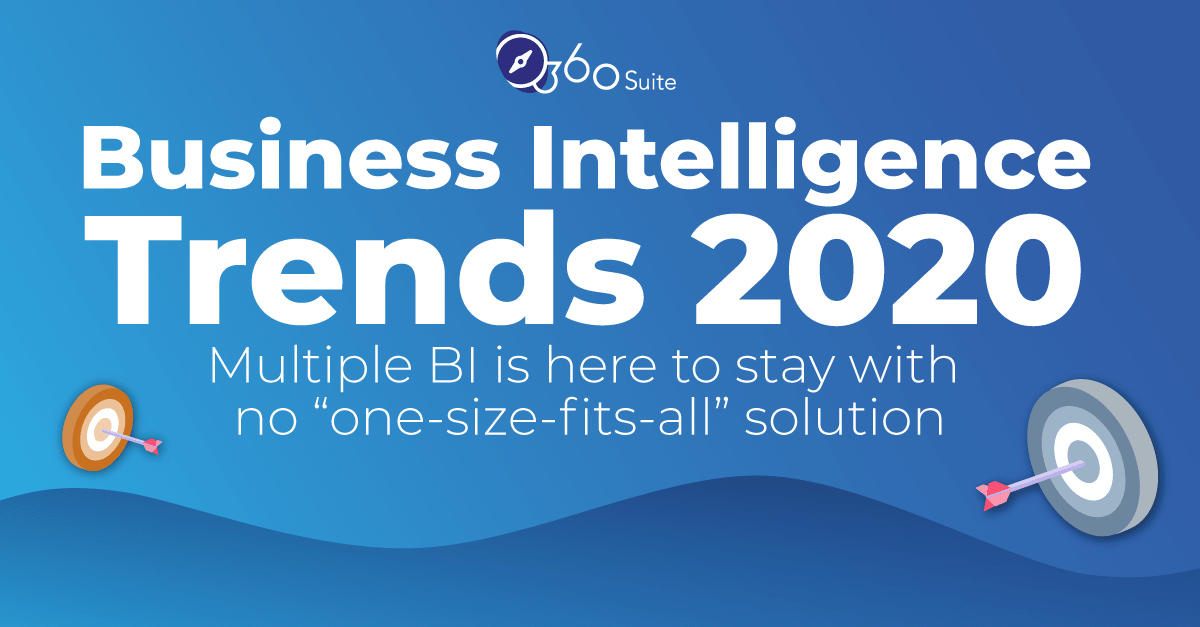 360 Suite

Business Intelligence Trends 2020

Multiple BI is here to stay with no “one-size-fits-all” solution